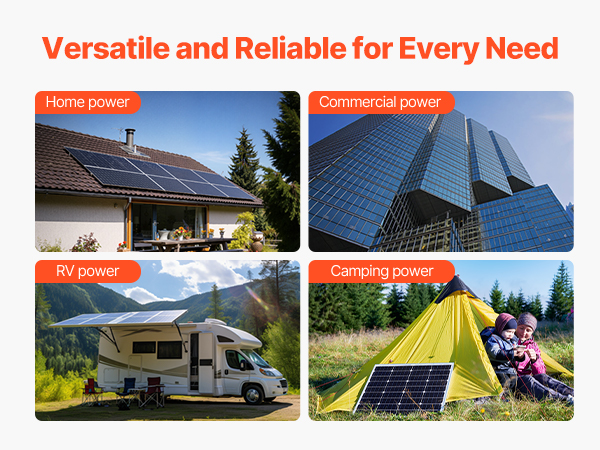 Versatile and Reliable for Every Need

Home power

Commercial power

RV power

Camping power